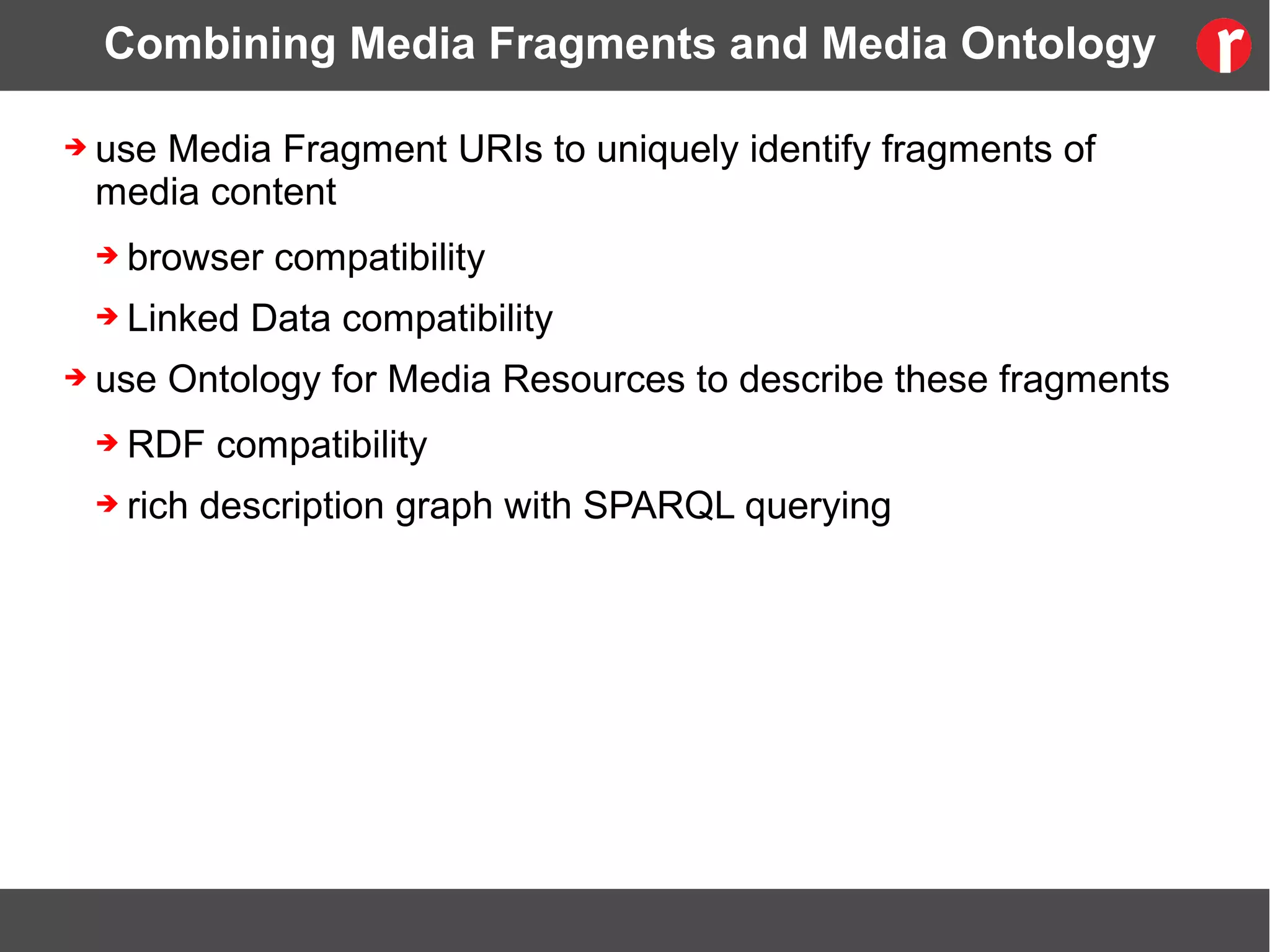 Combining Media Fragments and Media Ontology

r

➔ use Media Fragment URIs to uniquely identify fragments of media content

➔ browser compatibility

➔ Linked Data compatibility

➔ use Ontology for Media Resources to describe these fragments

➔ RDF compatibility

➔ rich description graph with SPARQL querying